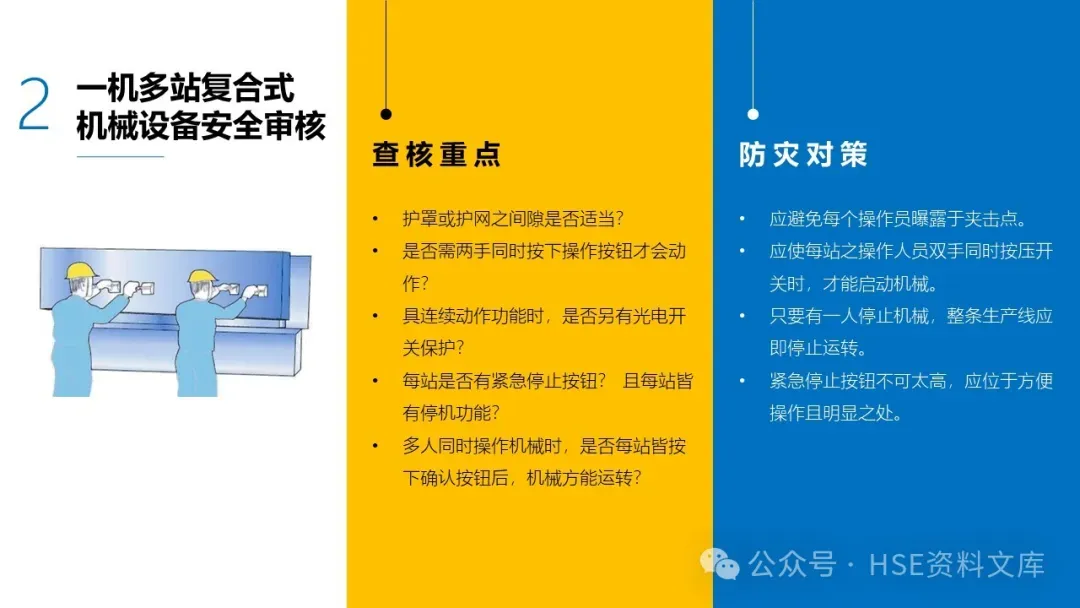 2 一机多站复合式机械设备安全审核

查核重点

• 护罩或护网之间隙是否适当?
• 是否需两手同时按下操作按钮才会动作?
• 具连续动作功能时，是否另有光电开关保护?
• 每站是否有紧急停止按钮？ 且每站皆有停机功能?
• 多人同时操作机械时，是否每站皆按下确认按钮后，机械方能运转?

防灾对策

• 应避免每个操作员曝露于夹击点。
• 应使每站之操作人员双手同时按压开关时，才能启动机械。
• 只要有一人停止机械，整条生产线应即停止运转。
• 紧急停止按钮不可太高，应位于方便操作且明显之处。

公众号 · HSE资料文库